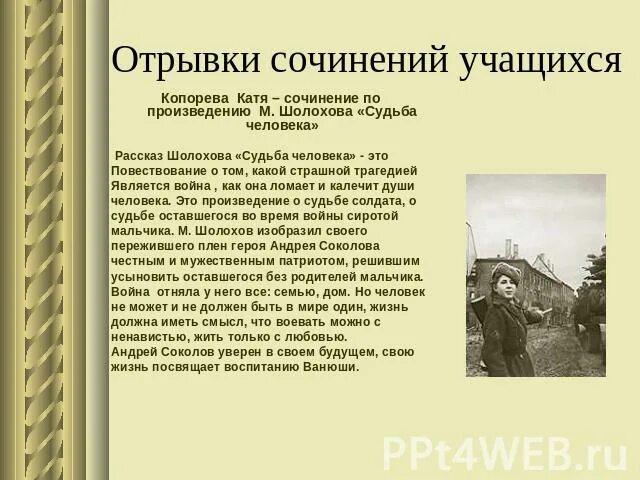 Отрывки сочинений учащихся

Копорева Катя – сочинение по произведению М. Шолохова «Судьба человека»

Рассказ Шолохова «Судьба человека» - это Повествование о том, какой страшной трагедией Является война , как она ломает и калечит души человека. Это произведение о судьбе солдата, о судьбе оставшегося во время войны сиротой мальчика. М. Шолохов изобразил своего пережившего плен героя Андрея Соколова честным и мужественным патриотом, решившим усыновить оставшегося без родителей мальчика. Война отняла у него все: семью, дом. Но человек не может и не должен быть в мире один, жизнь должна иметь смысл, что воевать можно с ненавистью, жить только с любовью.
Андрей Соколов уверен в своем будущем, свою жизнь посвящает воспитанию Ванюши.

PPt4WEB.ru